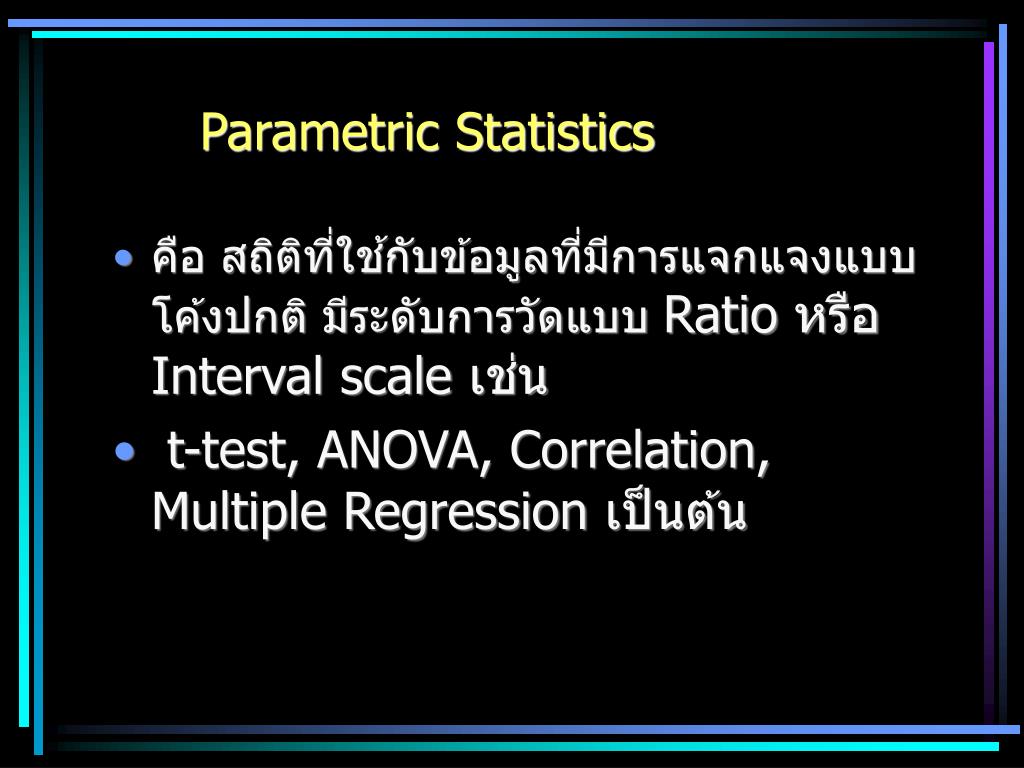 Parametric Statistics

• คือ สถิติที่ใช้กับข้อมูลที่มีการแจกแจงแบบโค้งปกติ มีระดับการวัดแบบ Ratio หรือ Interval scale เช่น

• t-test, ANOVA, Correlation, Multiple Regression เป็นต้น